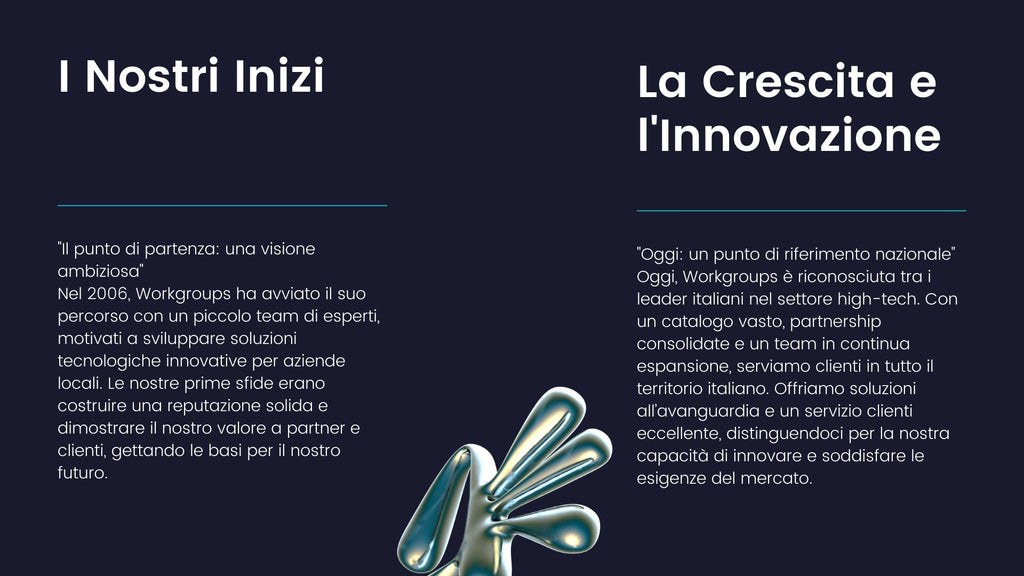 I Nostri Inizi

"Il punto di partenza: una visione ambiziosa"
Nel 2006, Workgroups ha avviato il suo percorso con un piccolo team di esperti, motivati a sviluppare soluzioni tecnologiche innovative per aziende locali. Le nostre prime sfide erano costruire una reputazione solida e dimostrare il nostro valore a partner e clienti, gettando le basi per il nostro futuro.

La Crescita e l'Innovazione

"Oggi: un punto di riferimento nazionale"
Oggi, Workgroups è riconosciuta tra i leader italiani nel settore high-tech. Con un catalogo vasto, partnership consolidate e un team in continua espansione, serviamo clienti in tutto il territorio italiano. Offriamo soluzioni all'avanguardia e un servizio clienti eccellente, distinguendoci per la nostra capacità di innovare e soddisfare le esigenze del mercato.